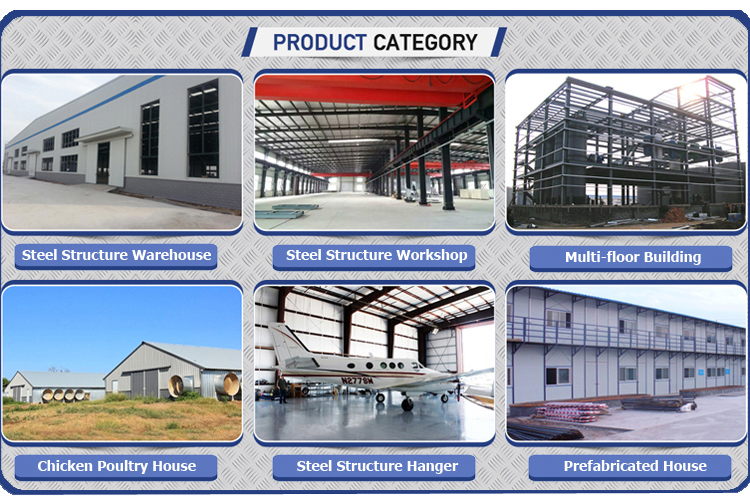 PRODUCT CATEGORY

Steel Structure Warehouse

Steel Structure Workshop

Multi-floor Building

N2776M

Chicken Poultry House

Steel Structure Hanger

Prefabricated House